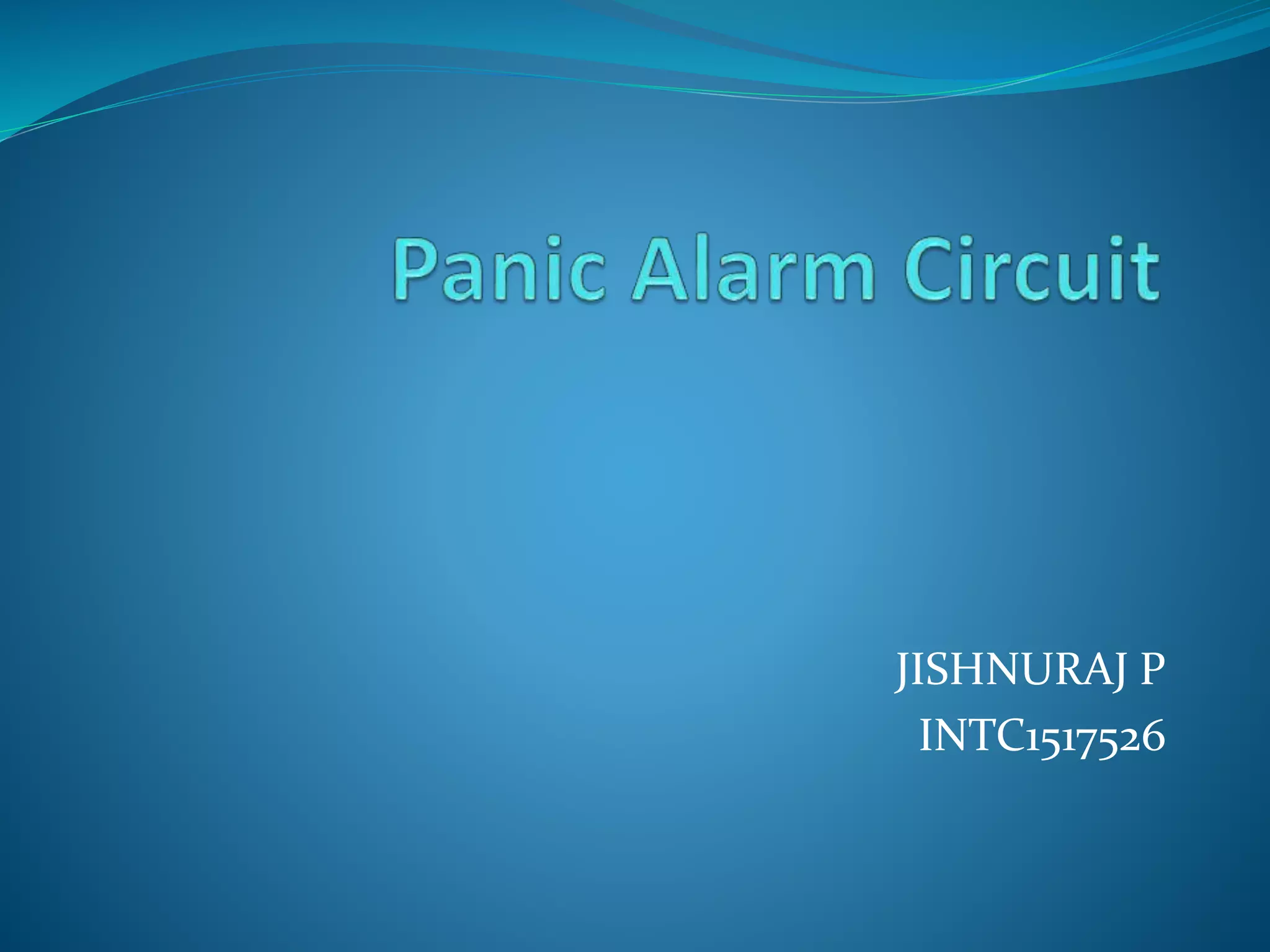 Panic Alarm Circuit

JISHNURAJ P
INTC1517526